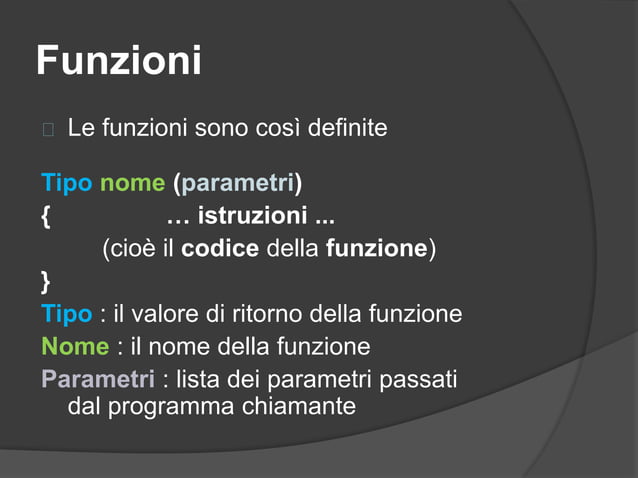 Funzioni

Le funzioni sono così definite

Tipo nome (parametri)
{ … istruzioni ...
(cioè il codice della funzione)
}
Tipo : il valore di ritorno della funzione
Nome : il nome della funzione
Parametri : lista dei parametri passati dal programma chiamante